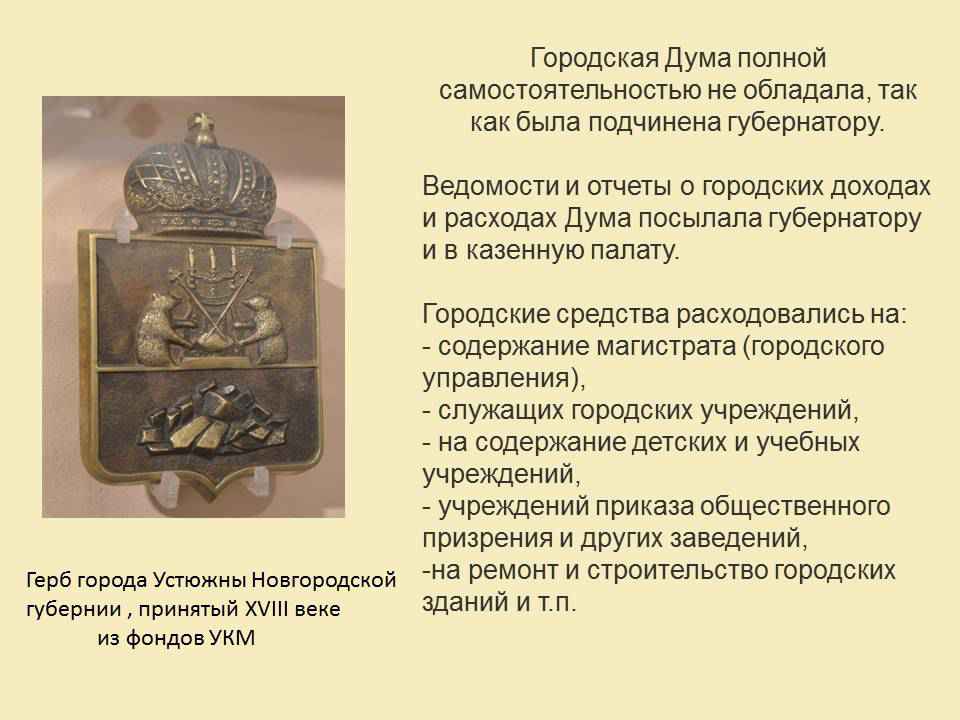 Городская Дума полной самостоятельностью не обладала, так как была подчинена губернатору.

Ведомости и отчеты о городских доходах и расходах Дума посылала губернатору и в казенную палату.

Городские средства расходовались на:
- содержание магистрата (городского управления),
- служащих городских учреждений,
- на содержание детских и учебных учреждений,
- учреждений приказа общественного призрения и других заведений,
-на ремонт и строительство городских зданий и т.п.

Герб города Устюжны Новгородской губернии , принятый XVIII веке
из фондов УКМ